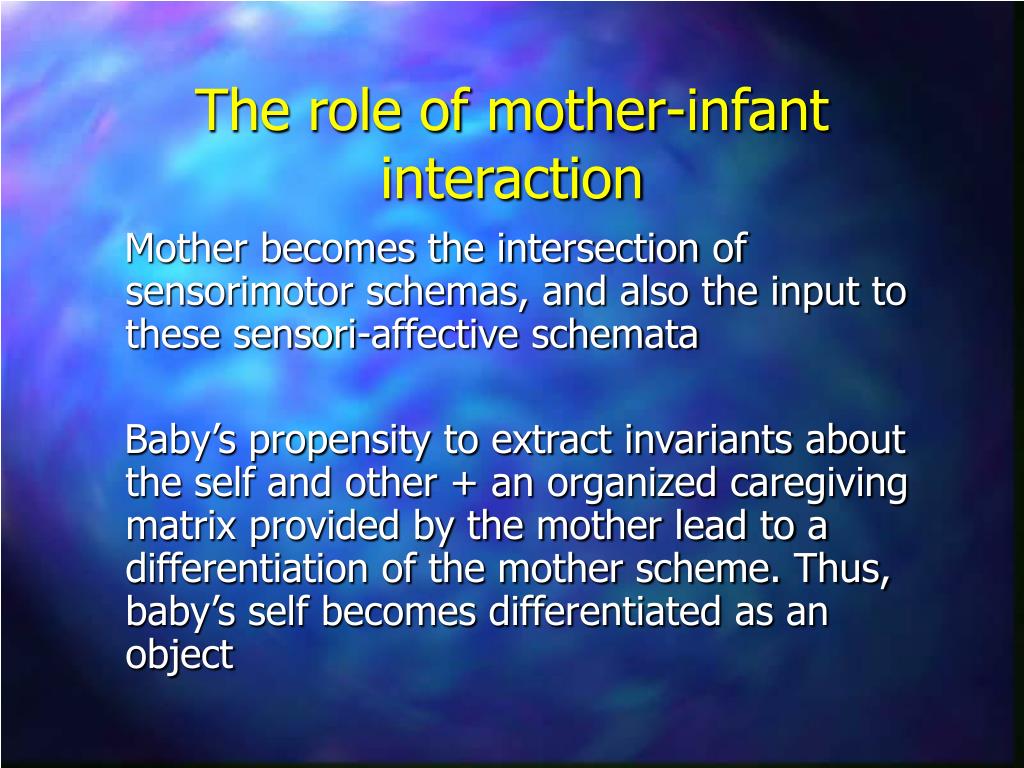 The role of mother-infant interaction

Mother becomes the intersection of sensorimotor schemas, and also the input to these sensori-affective schemata

Baby’s propensity to extract invariants about the self and other + an organized caregiving matrix provided by the mother lead to a differentiation of the mother scheme. Thus, baby’s self becomes differentiated as an object